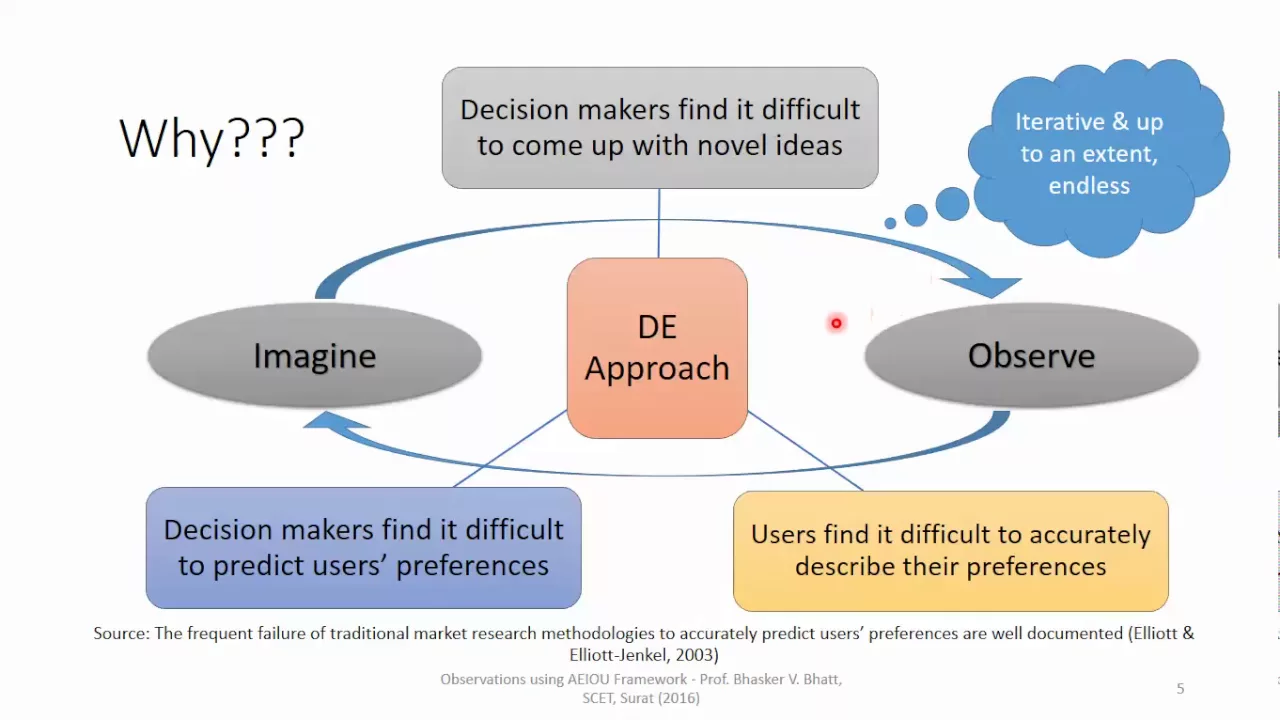 Why???

Decision makers find it difficult to come up with novel ideas

Iterative & up to an extent, endless

Imagine

DE Approach

Observe

Decision makers find it difficult to predict users' preferences

Users find it difficult to accurately describe their preferences

Source: The frequent failure of traditional market research methodologies to accurately predict users' preferences are well documented (Elliott & Elliott-Jenkel, 2003)

Observations using AEIOU Framework - Prof. Bhasker V. Bhatt, SCET, Surat (2016)

5